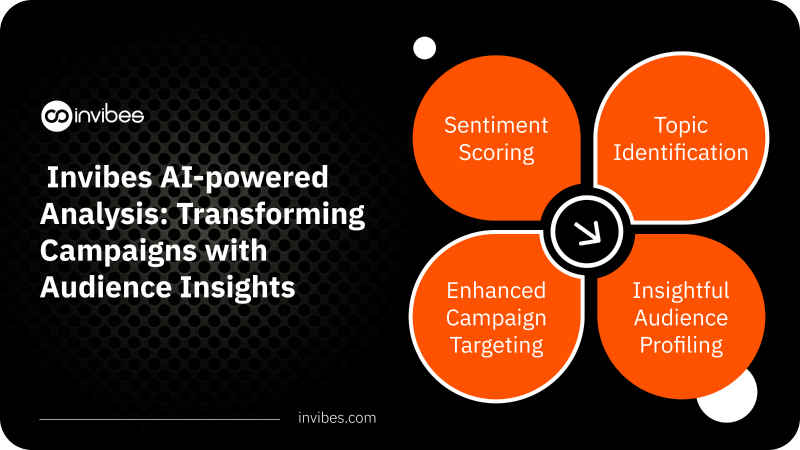 invibes

Invibes AI-powered Analysis: Transforming Campaigns with Audience Insights

Sentiment Scoring

Topic Identification

Enhanced Campaign Targeting

Insightful Audience Profiling

invibes.com